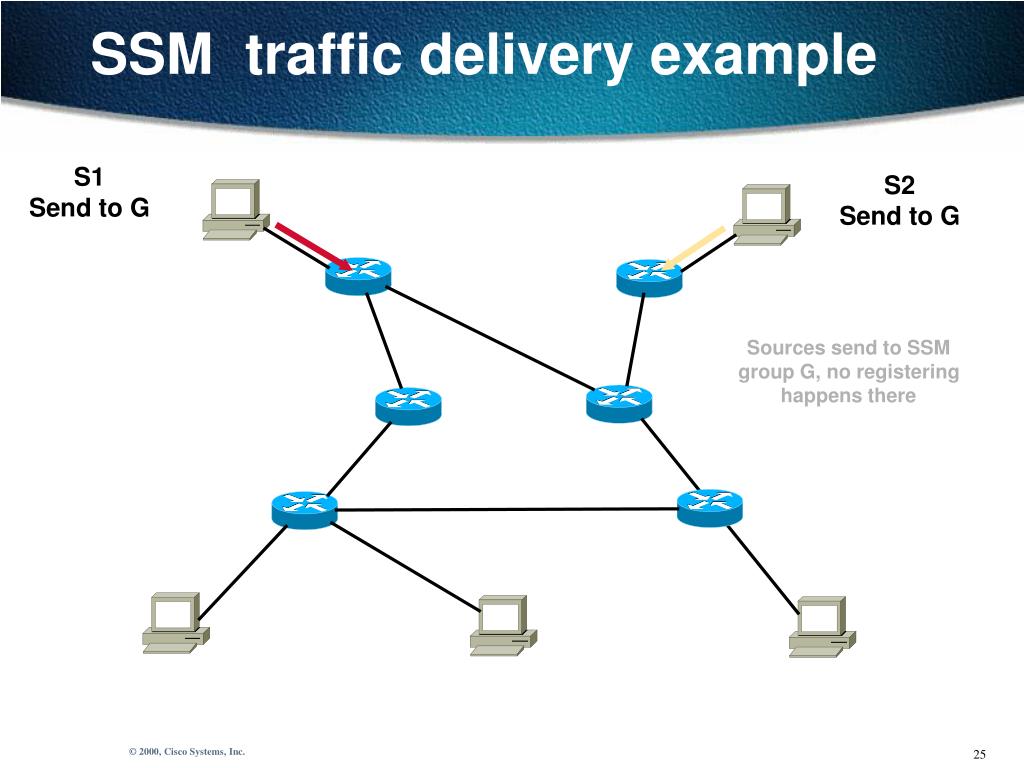 SSM traffic delivery example

S1
Send to G

S2
Send to G

Sources send to SSM group G, no registering happens there

© 2000, Cisco Systems, Inc.

25